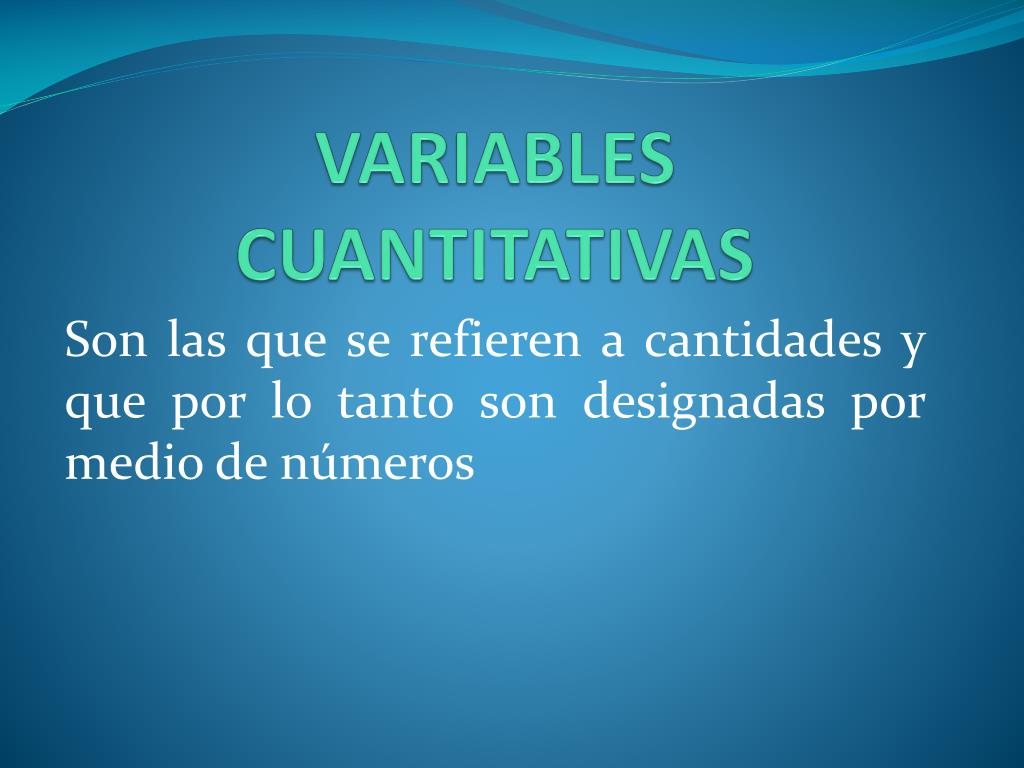 VARIABLES CUANTITATIVAS

Son las que se refieren a cantidades y que por lo tanto son designadas por medio de números